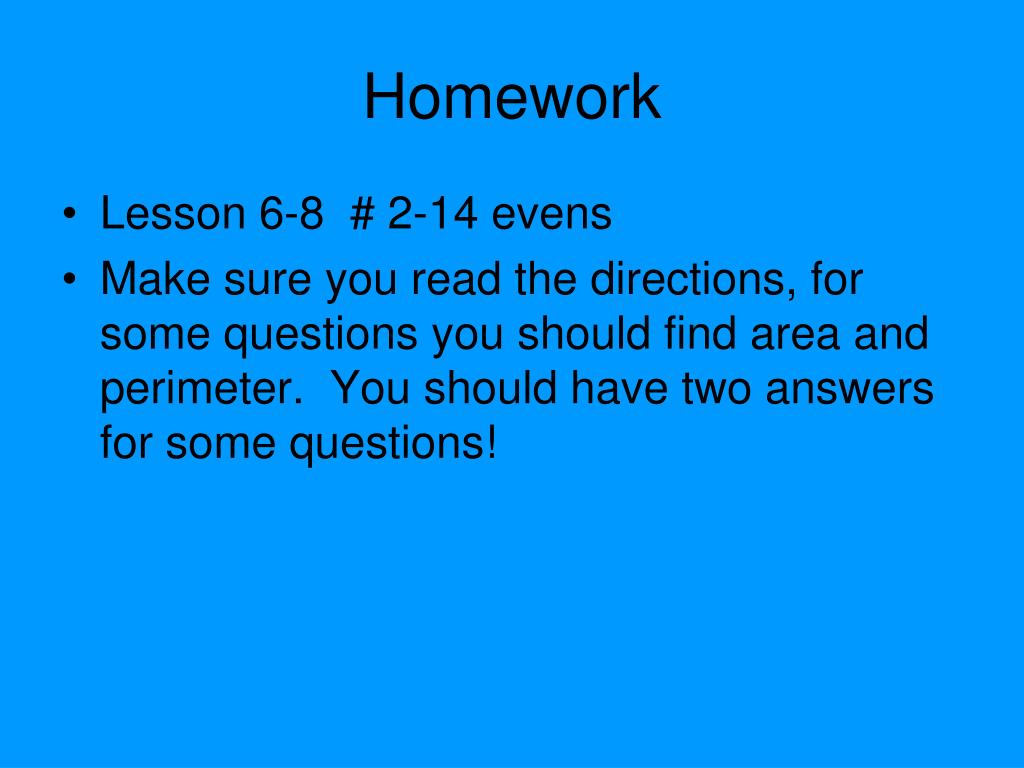 Homework

• Lesson 6-8 # 2-14 evens
• Make sure you read the directions, for some questions you should find area and perimeter. You should have two answers for some questions!